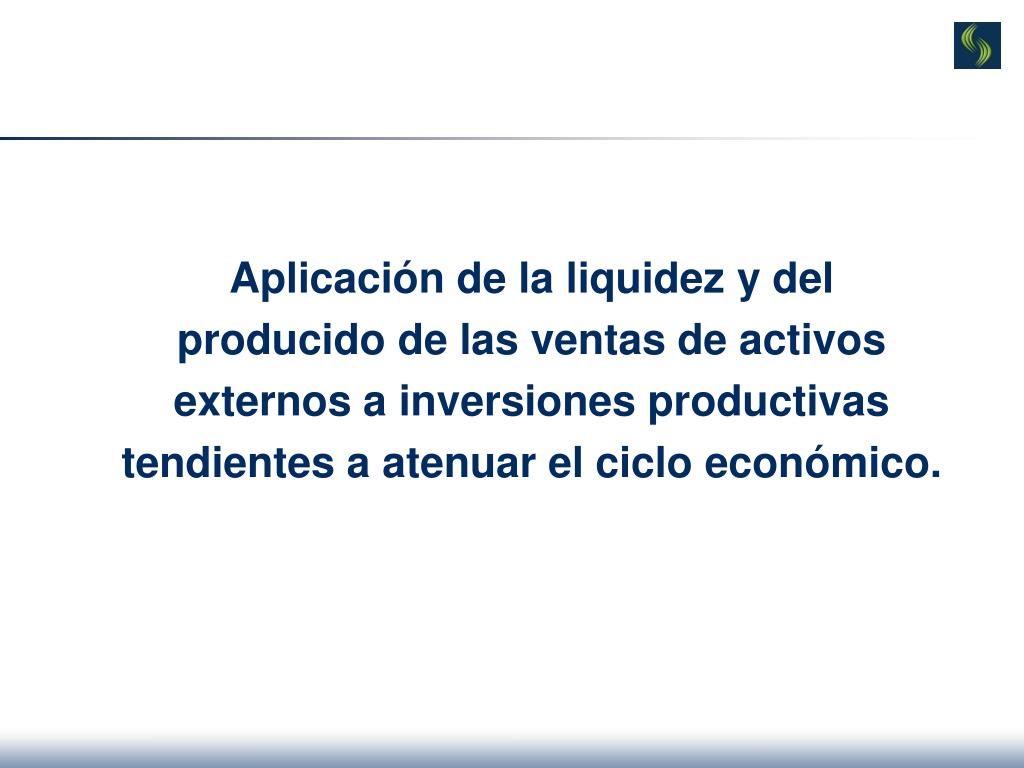 Aplicación de la liquidez y del producido de las ventas de activos externos a inversiones productivas tendientes a atenuar el ciclo económico.